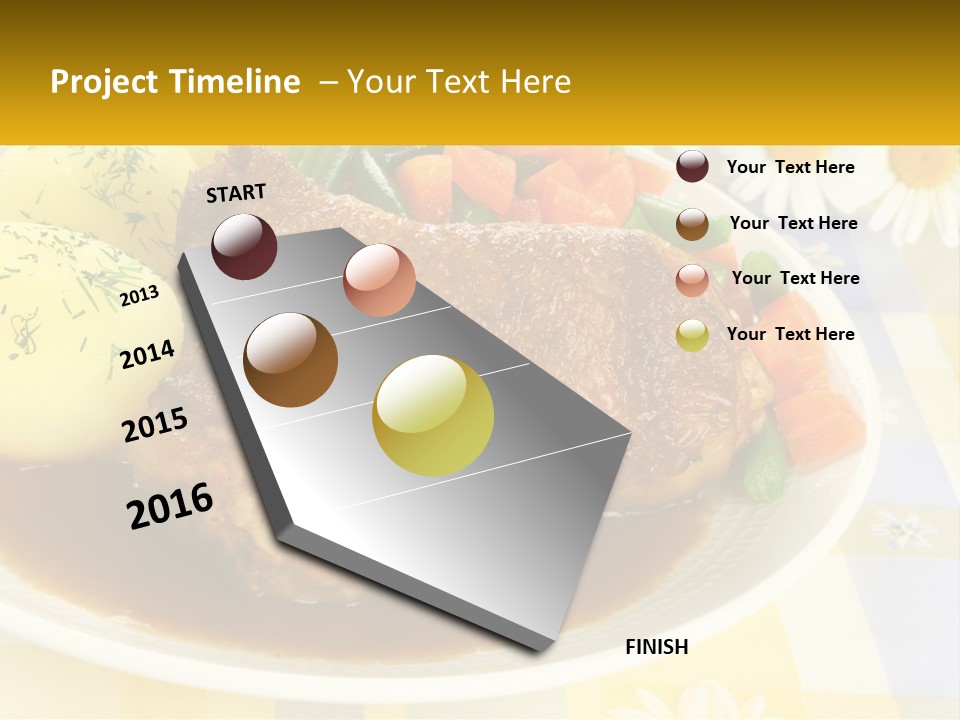 Project Timeline – Your Text Here

START

2013

2014

2015

2016

FINISH

Your Text Here

Your Text Here

Your Text Here

Your Text Here